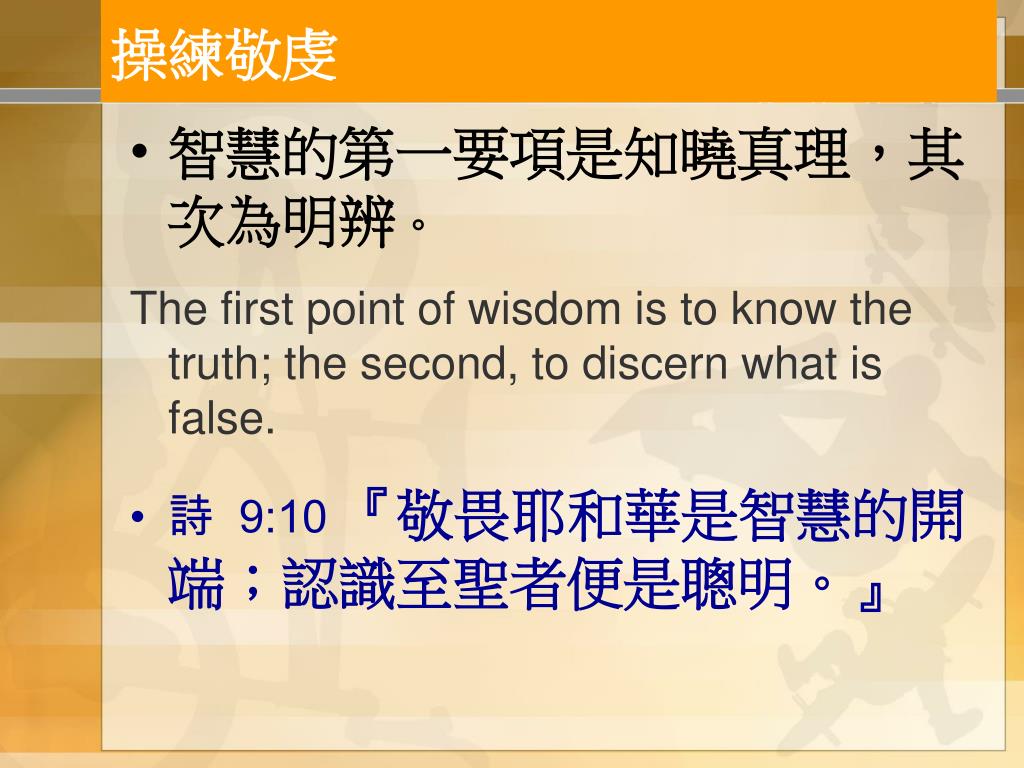 操練敬虔

• 智慧的第一要項是知曉真理，其次為明辨。

The first point of wisdom is to know the truth; the second, to discern what is false.

• 詩 9:10 『敬畏耶和華是智慧的開端；認識至聖者便是聰明。』